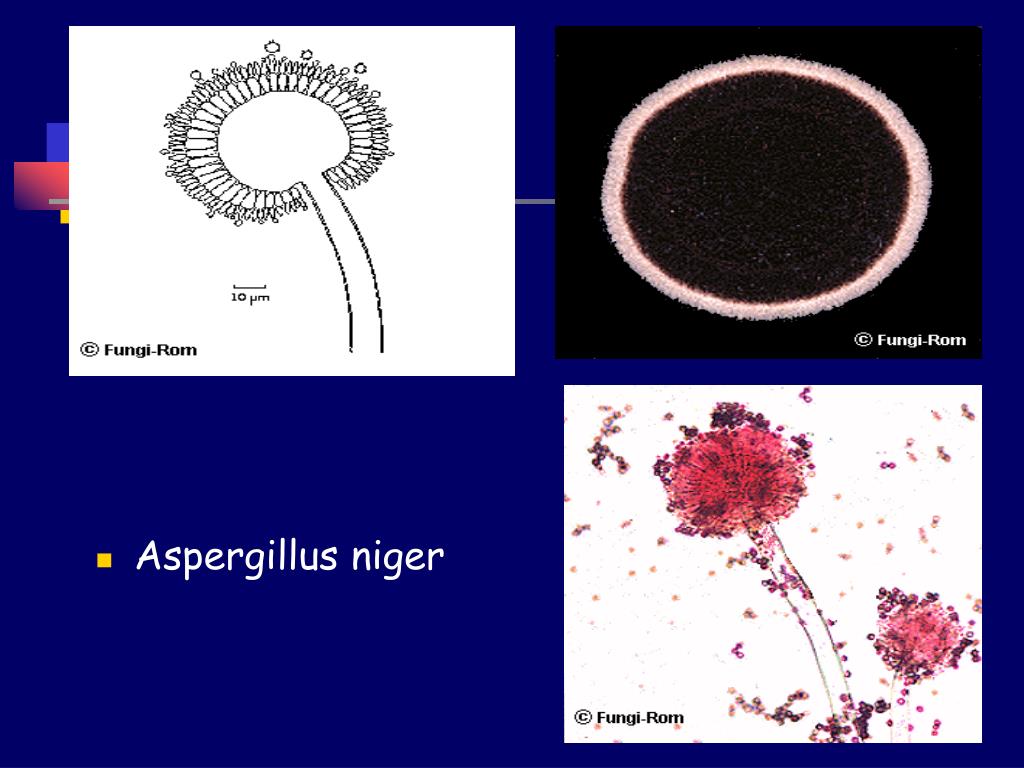 10 µm

© Fungi-Rom

© Fungi-Rom

Aspergillus niger

© Fungi-Rom